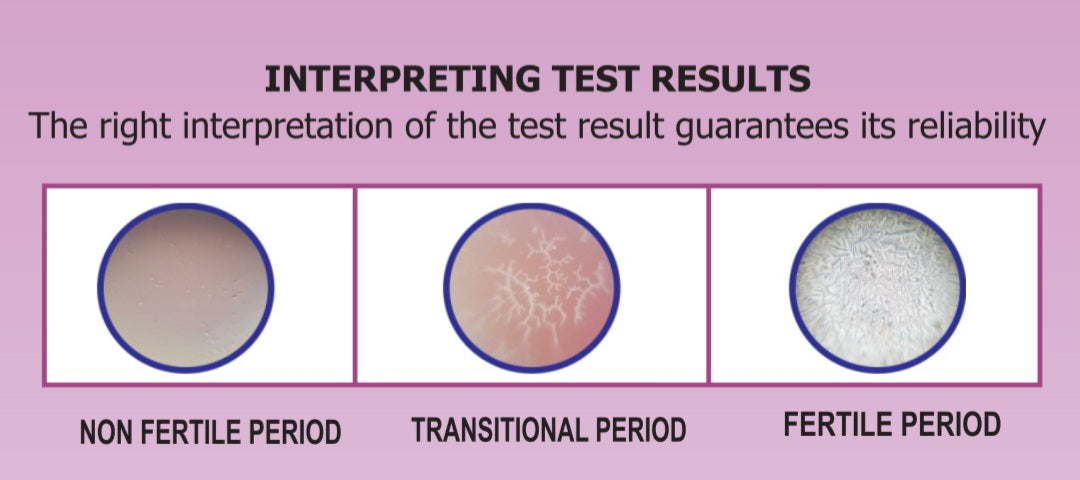 INTERPRETING TEST RESULTS
The right interpretation of the test result guarantees its reliability

NON FERTILE PERIOD
TRANSITIONAL PERIOD
FERTILE PERIOD